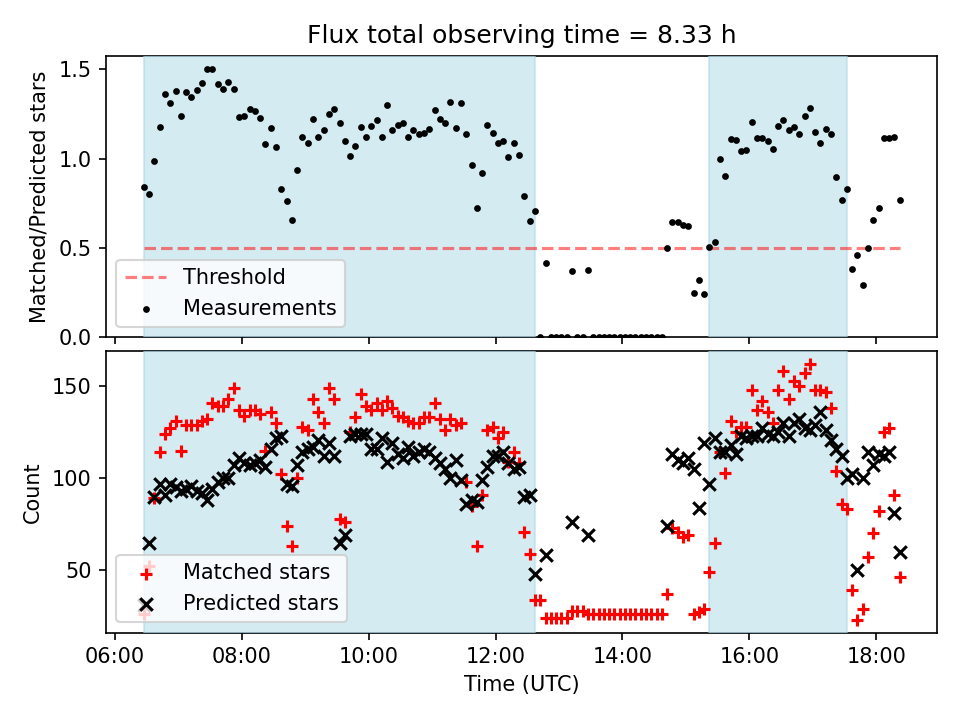 Flux total observing time = 8.33 h

Matched/Predicted stars

1.5
1.0
0.5
0.0

Threshold
Measurements

Count

150
100
50

Matched stars
Predicted stars

06:00 08:00 10:00 12:00 14:00 16:00 18:00

Time (UTC)